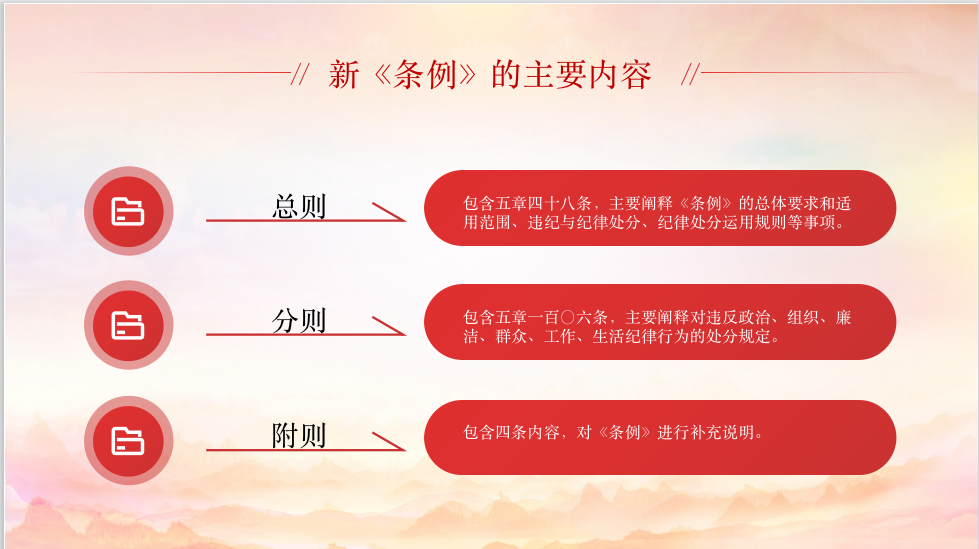 // 新《条例》的主要内容 //

总则

包含五章四十八条，主要阐释《条例》的总体要求和适用范围、违纪与纪律处分、纪律处分运用规则等事项。

分则

包含五章一百〇六条，主要阐释对违反政治、组织、廉洁、群众、工作、生活纪律行为的处分规定。

附则

包含四条内容，对《条例》进行补充说明。